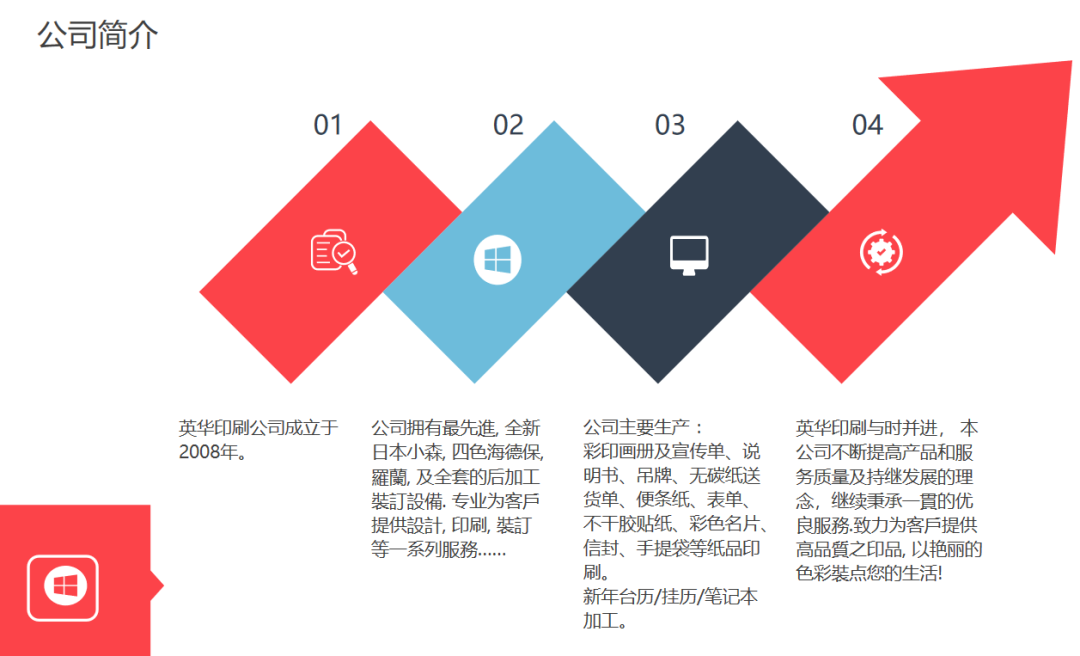 公司简介

01

02

03

04

英华印刷公司成立于2008年。

公司拥有最先進, 全新日本小森, 四色海德保, 羅蘭, 及全套的后加工裝訂設備. 专业为客戶提供設計, 印刷, 裝訂等一系列服務......

公司主要生产：
彩印画册及宣传单、说明书、吊牌、无碳纸送货单、便条纸、表单、不干胶贴纸、彩色名片、信封、手提袋等纸品印刷。
新年台历/挂历/笔记本加工。

英华印刷与时并进， 本公司不断提高产品和服务质量及持继发展的理念，继续秉承一貫的优良服務.致力为客戶提供高品質之印品, 以艳丽的色彩装点您的生活!